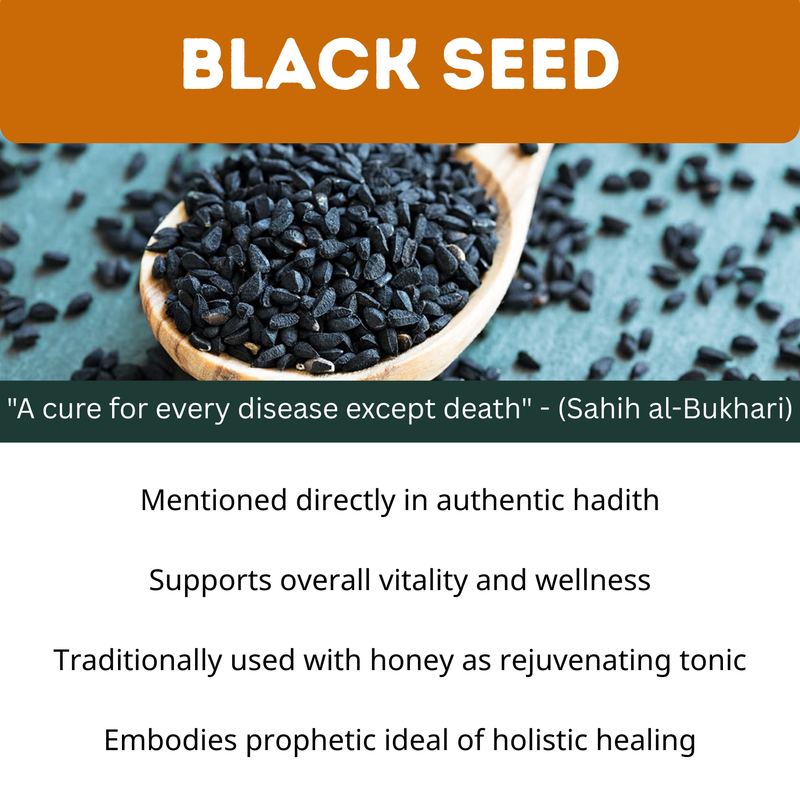 BLACK SEED

"A cure for every disease except death" - (Sahih al-Bukhari)

Mentioned directly in authentic hadith

Supports overall vitality and wellness

Traditionally used with honey as rejuvenating tonic

Embodies prophetic ideal of holistic healing